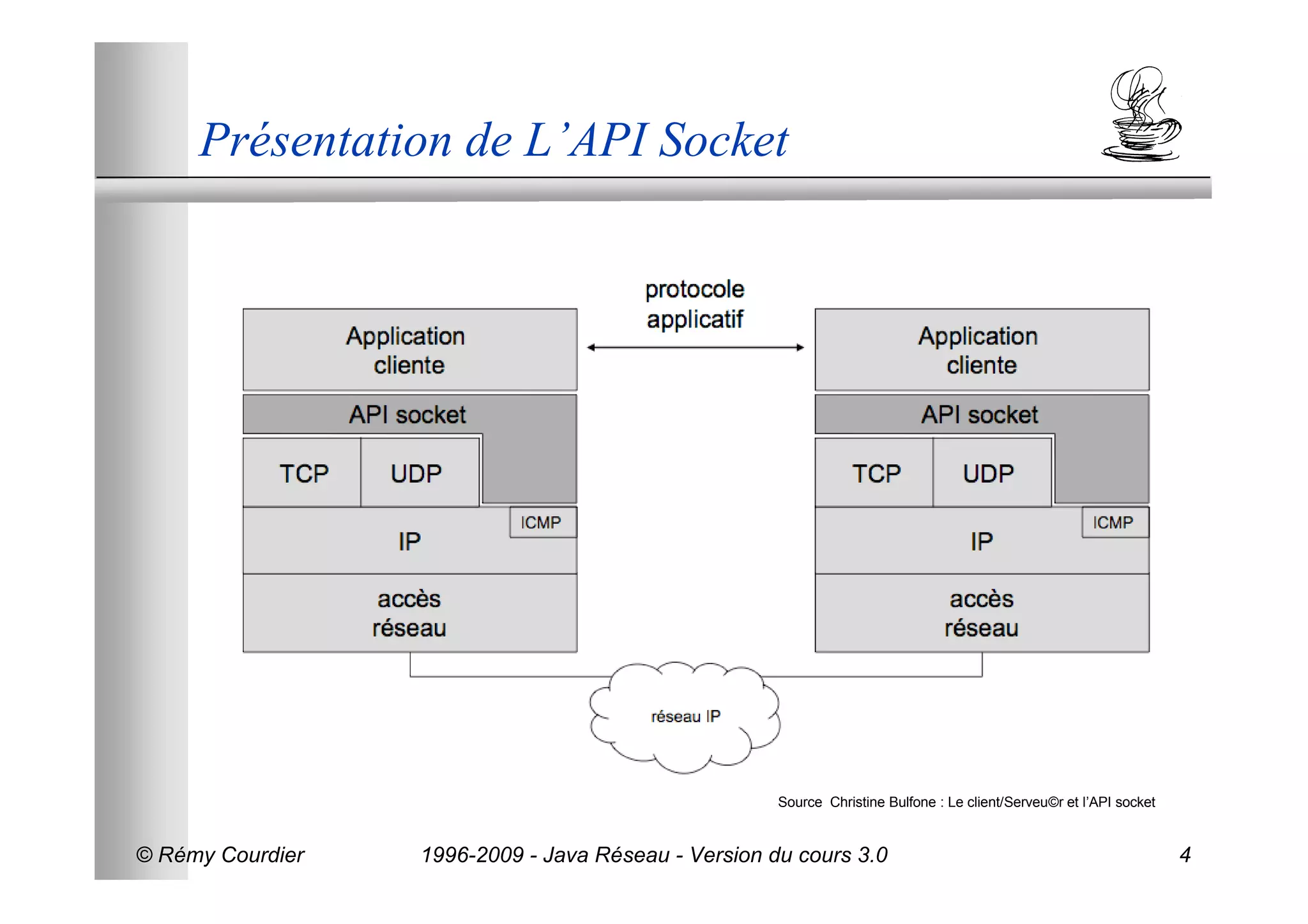 Présentation de L'API Socket

protocole applicatif

Application cliente

API socket

TCP

UDP

ICMP

IP

accès réseau

Application cliente

API socket

TCP

UDP

ICMP

IP

accès réseau

réseau IP

Source Christine Bulfone : Le client/Serveu©r et l'API socket

© Rémy Courdier

1996-2009 - Java Réseau - Version du cours 3.0

4